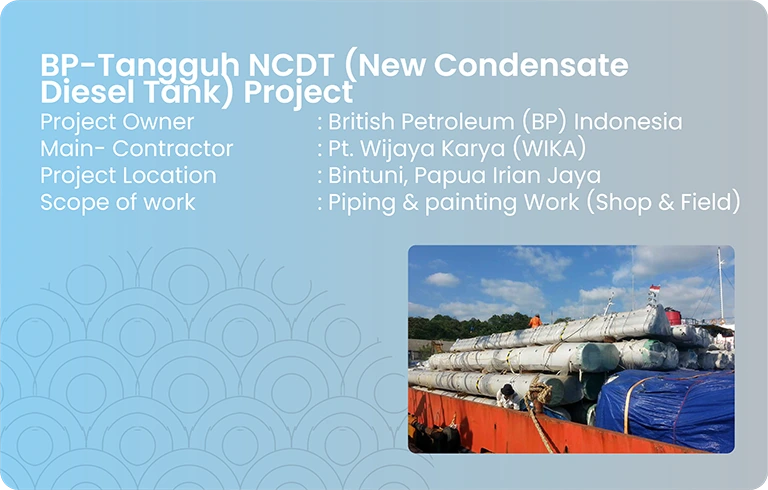 BP-Tangguh NCDT (New Condensate Diesel Tank) Project

Project Owner : British Petroleum (BP) Indonesia
Main- Contractor : Pt. Wijaya Karya (WIKA)
Project Location : Bintuni, Papua Irian Jaya
Scope of work : Piping & painting Work (Shop & Field)